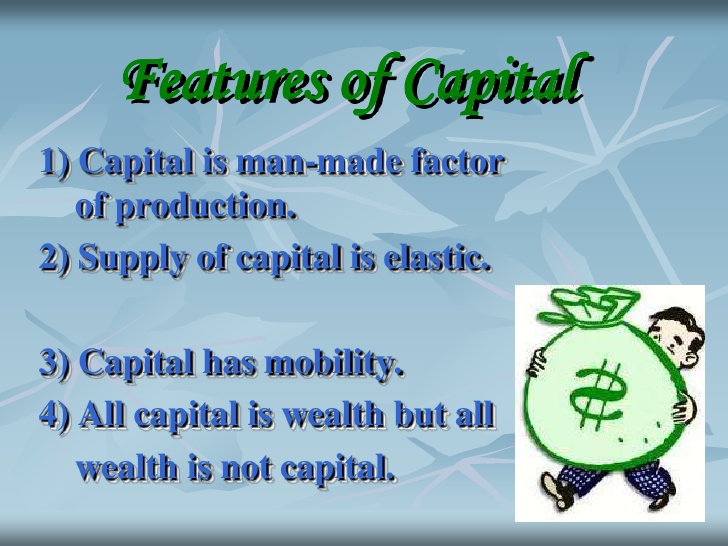 Features of Capital

1) Capital is man-made factor of production.

2) Supply of capital is elastic.

3) Capital has mobility.

4) All capital is wealth but all wealth is not capital.

$